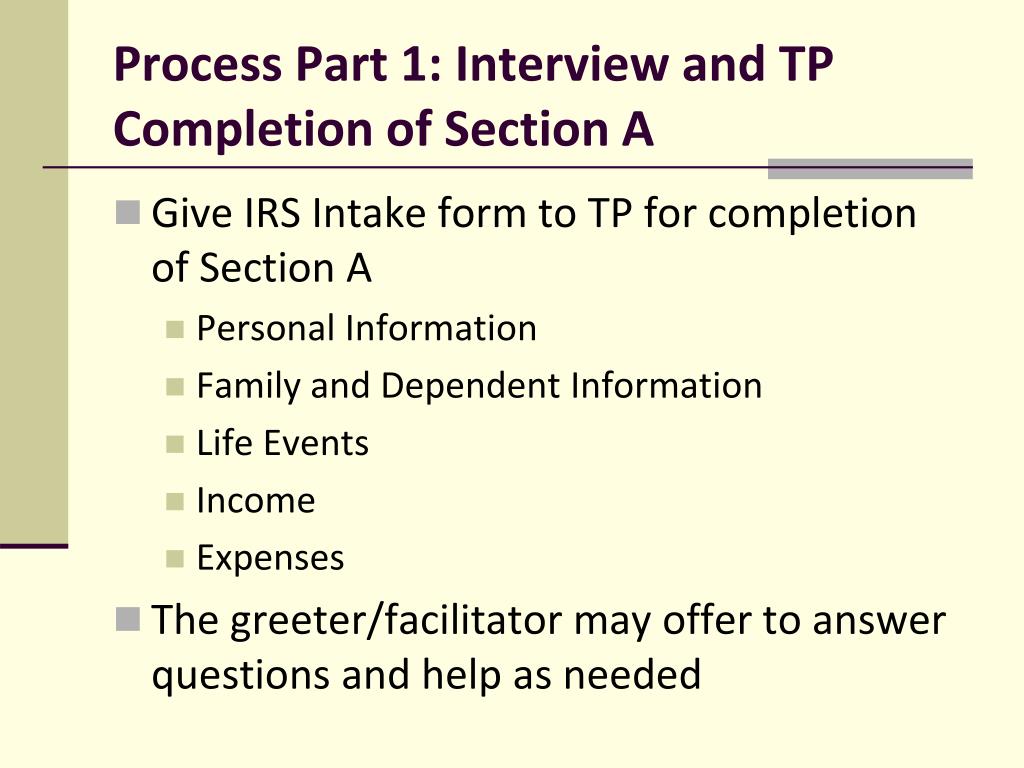 Process Part 1: Interview and TP Completion of Section A

Give IRS Intake form to TP for completion of Section A

Personal Information

Family and Dependent Information

Life Events

Income

Expenses

The greeter/facilitator may offer to answer questions and help as needed